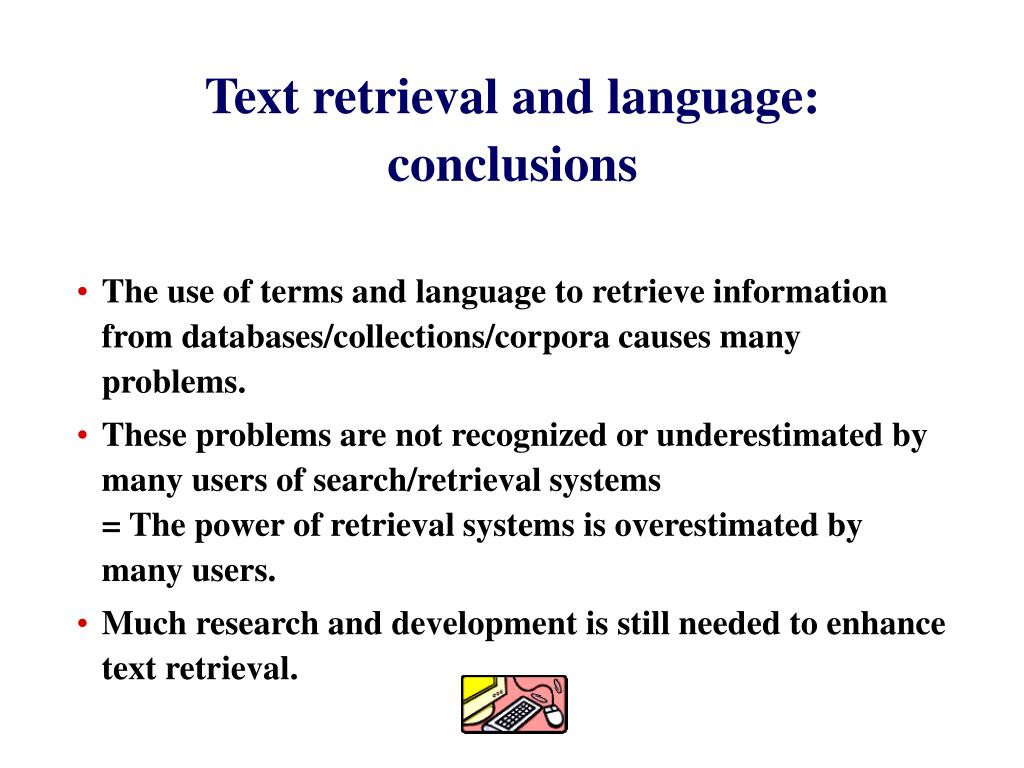 Text retrieval and language: conclusions

• The use of terms and language to retrieve information from databases/collections/corpora causes many problems.
• These problems are not recognized or underestimated by many users of search/retrieval systems
= The power of retrieval systems is overestimated by many users.
• Much research and development is still needed to enhance text retrieval.